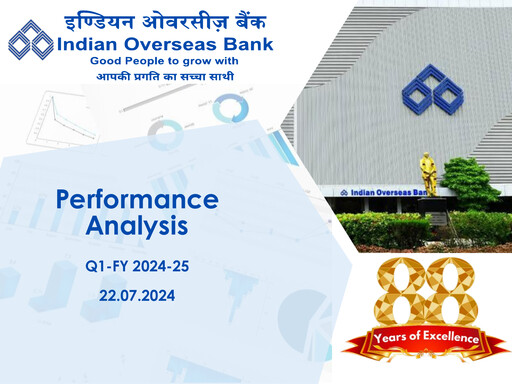 इण्डियन ओवरसीज़ बैंक
Indian Overseas Bank
Good People to grow with
आपकी प्रगति का सच्चा साथी

Indian Overseas Ban

Performance Analysis

Q1-FY 2024-25

22.07.2024

88
Years of Excellence